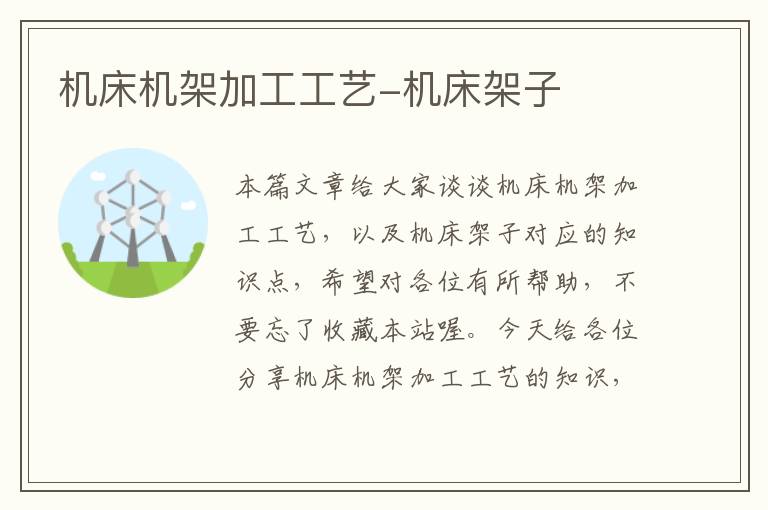 机床机架加工工艺-机床架子

本篇文章给大家谈谈机床机架加工工艺，以及机床架子对应的知识点，希望对各位有所帮助，不要忘了收藏本站喔。今天给各位分享机床机架加工工艺的知识，